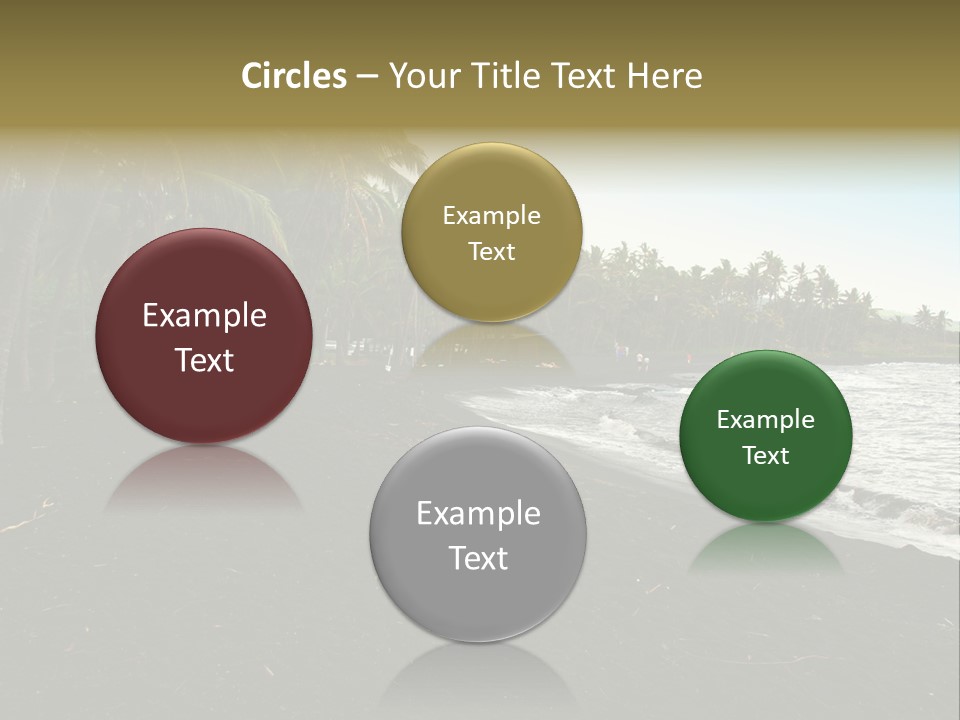 Circles – Your Title Text Here

Example Text

Example Text

Example Text

Example Text